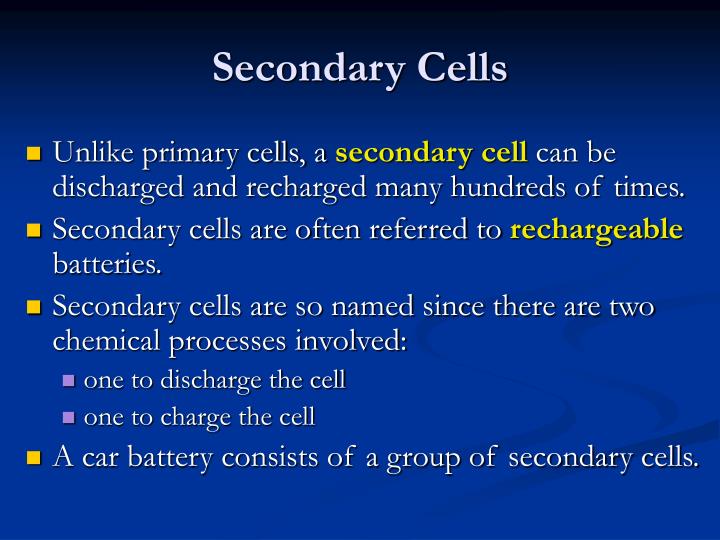 Secondary Cells

Unlike primary cells, a secondary cell can be discharged and recharged many hundreds of times.

Secondary cells are often referred to rechargeable batteries.

Secondary cells are so named since there are two chemical processes involved:

one to discharge the cell

one to charge the cell

A car battery consists of a group of secondary cells.